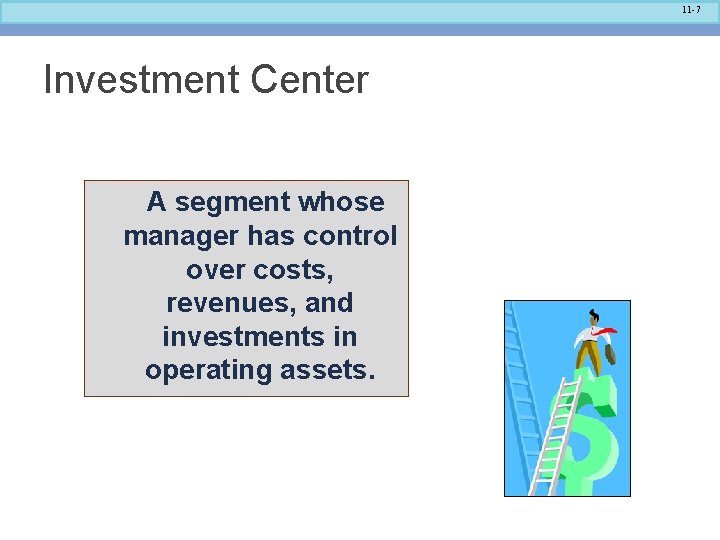 11-7

Investment Center

A segment whose manager has control over costs, revenues, and investments in operating assets.